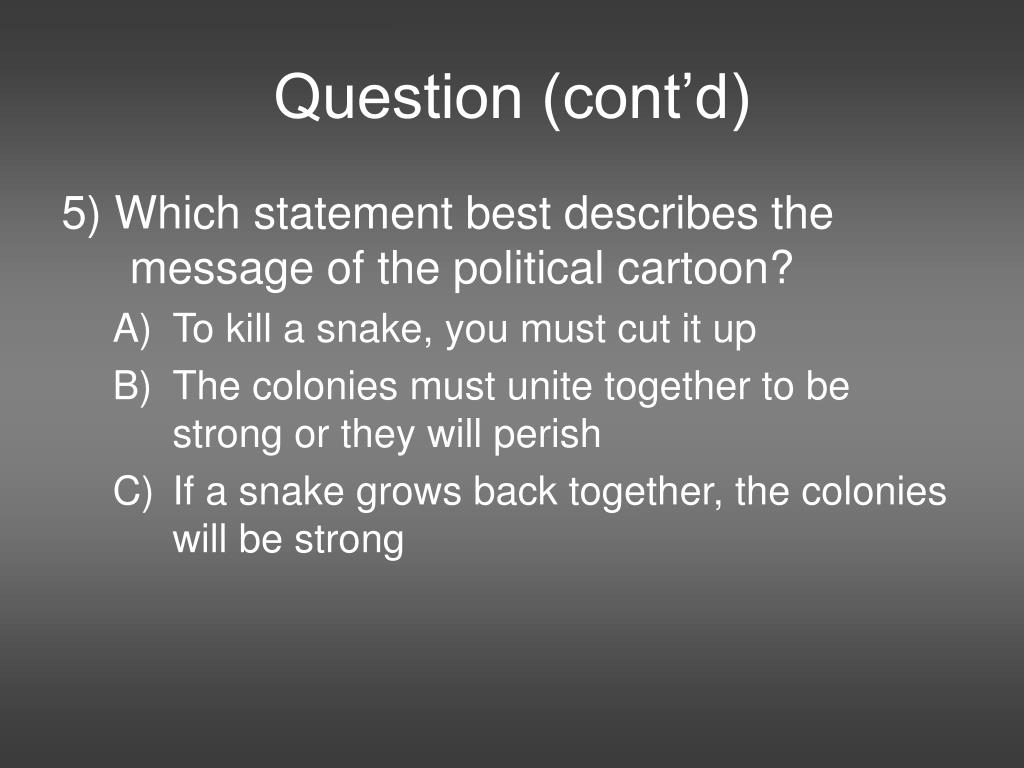 Question (cont’d)

5) Which statement best describes the message of the political cartoon?

A) To kill a snake, you must cut it up

B) The colonies must unite together to be strong or they will perish

C) If a snake grows back together, the colonies will be strong